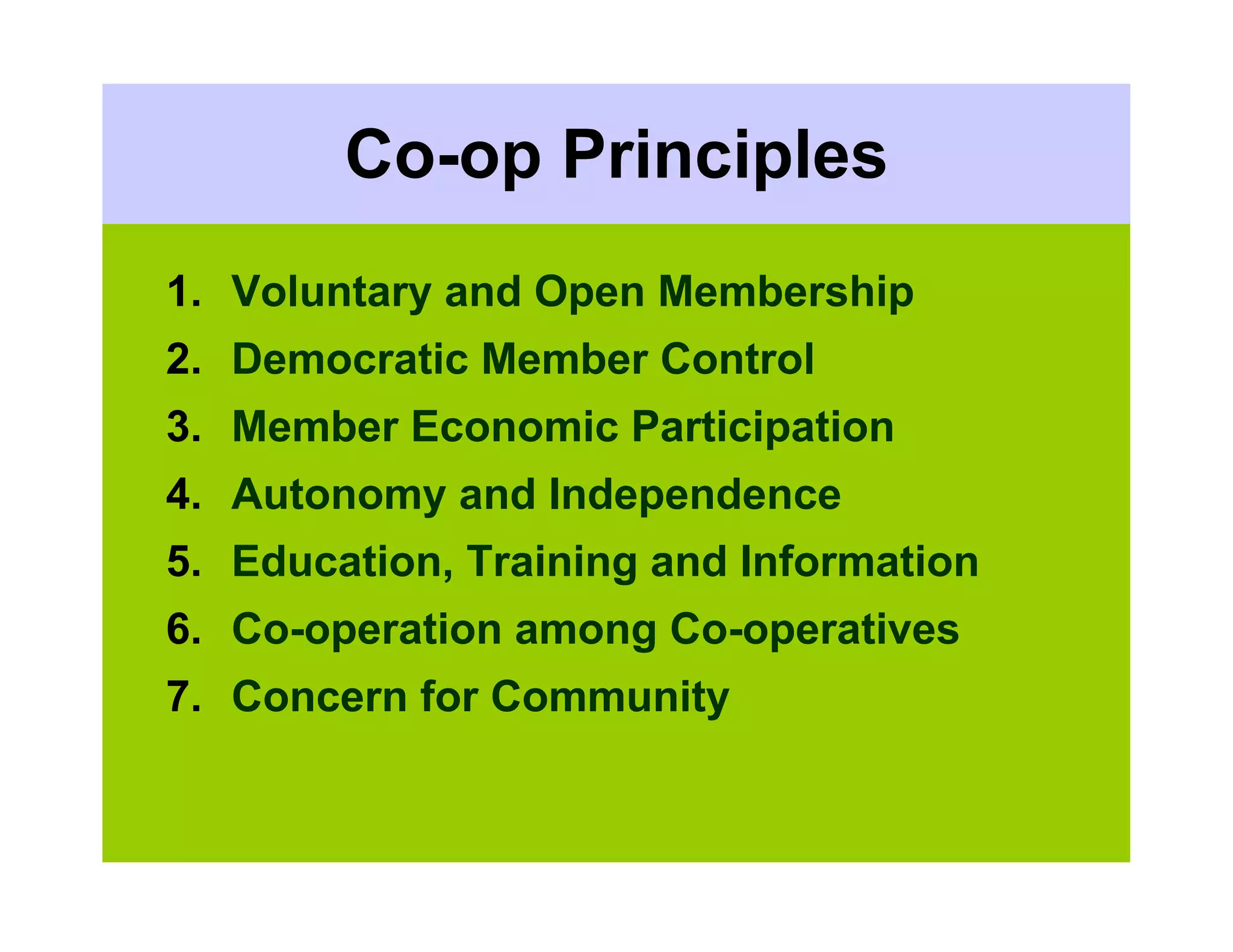 Co-op Principles

1. Voluntary and Open Membership
2. Democratic Member Control
3. Member Economic Participation
4. Autonomy and Independence
5. Education, Training and Information
6. Co-operation among Co-operatives
7. Concern for Community